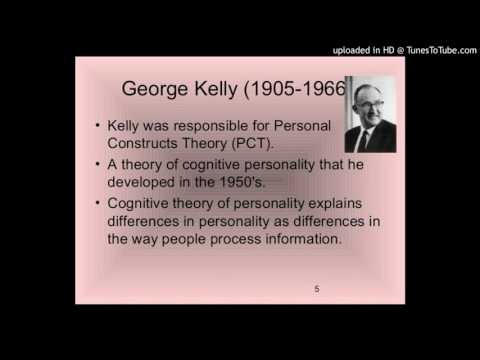 uploaded in HD @ TunesToTube.com

George Kelly (1905-1966

• Kelly was responsible for Personal Constructs Theory (PCT).
• A theory of cognitive personality that he developed in the 1950's.
• Cognitive theory of personality explains differences in personality as differences in the way people process information.

5